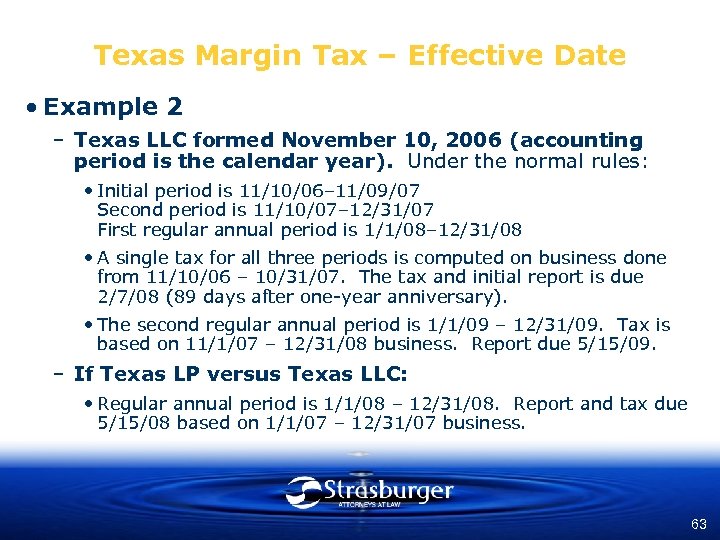 Texas Margin Tax – Effective Date

• Example 2

– Texas LLC formed November 10, 2006 (accounting period is the calendar year). Under the normal rules:

• Initial period is 11/10/06–11/09/07
Second period is 11/10/07–12/31/07
First regular annual period is 1/1/08–12/31/08

• A single tax for all three periods is computed on business done from 11/10/06 – 10/31/07. The tax and initial report is due 2/7/08 (89 days after one-year anniversary).

• The second regular annual period is 1/1/09 – 12/31/09. Tax is based on 11/1/07 – 12/31/08 business. Report due 5/15/09.

– If Texas LP versus Texas LLC:

• Regular annual period is 1/1/08 – 12/31/08. Report and tax due 5/15/08 based on 1/1/07 – 12/31/07 business.

Strasburger
ATTORNEYS AT LAW

63